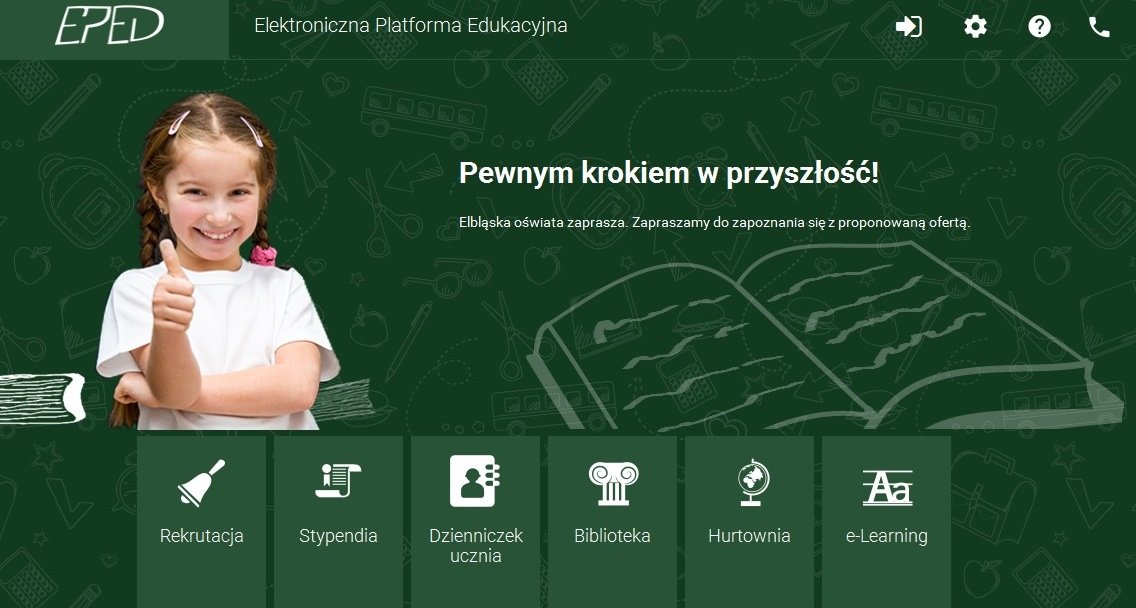 EPED

Elektroniczna Platforma Edukacyjna

Pewnym krokiem w przyszłość!

Elbląska oświata zaprasza. Zapraszamy do zapoznania się z proponowaną ofertą.

Rekrutacja

Stypendia

Dzienniczek ucznia

Biblioteka

Hurtownia

Aa

e-Learning